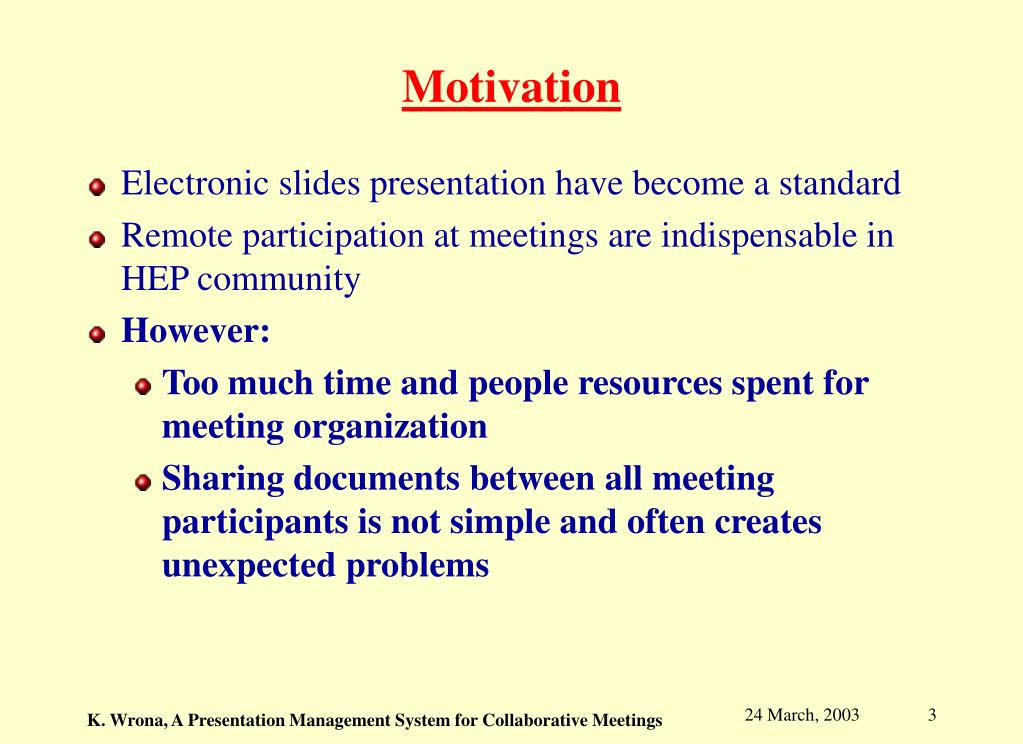 Motivation

Electronic slides presentation have become a standard

Remote participation at meetings are indispensable in HEP community

However:

Too much time and people resources spent for meeting organization

Sharing documents between all meeting participants is not simple and often creates unexpected problems

K. Wrona, A Presentation Management System for Collaborative Meetings

24 March, 2003

3